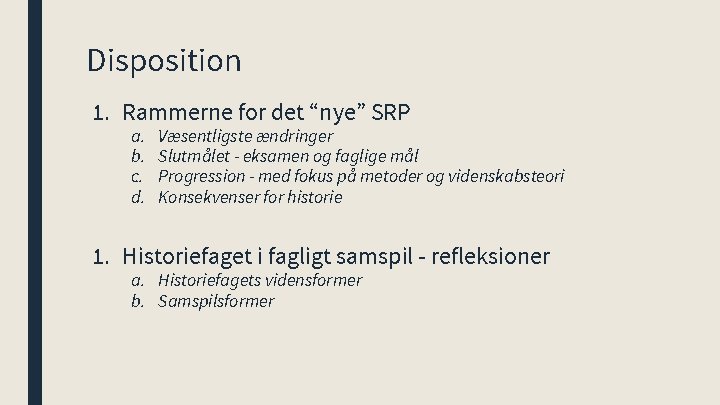 Disposition

1. Rammerne for det “nye” SRP
a. Væsentligste ændringer
b. Slutmålet - eksamen og faglige mål
c. Progression - med fokus på metoder og videnskabsteori
d. Konsekvenser for historie

1. Historiefaget i fagligt samspil - refleksioner
a. Historiefagets vidensformer
b. Samspilsformer